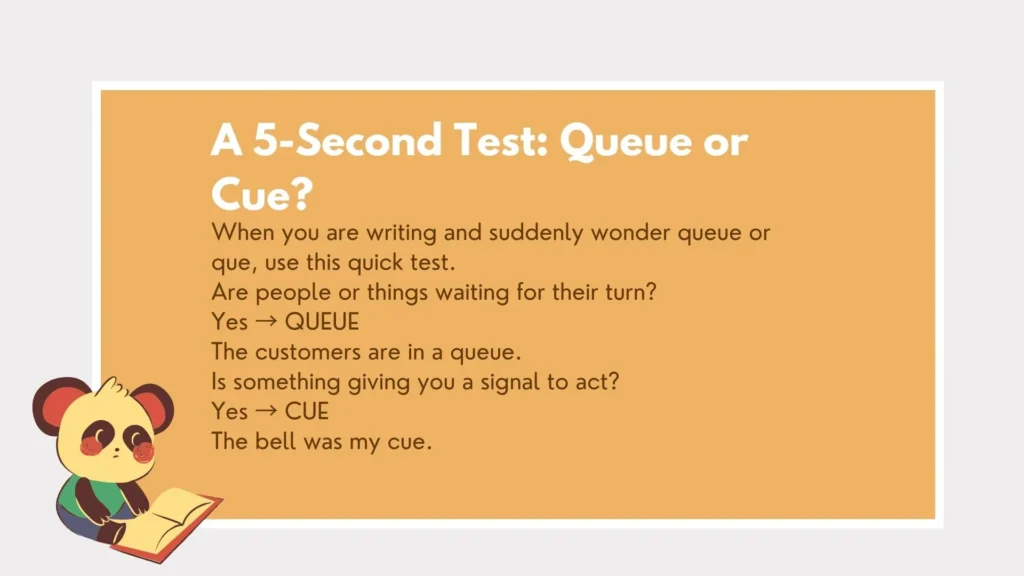 A 5-Second Test: Queue or Cue?

When you are writing and suddenly wonder queue or que, use this quick test.
Are people or things waiting for their turn?
Yes → QUEUE
The customers are in a queue.
Is something giving you a signal to act?
Yes → CUE
The bell was my cue.